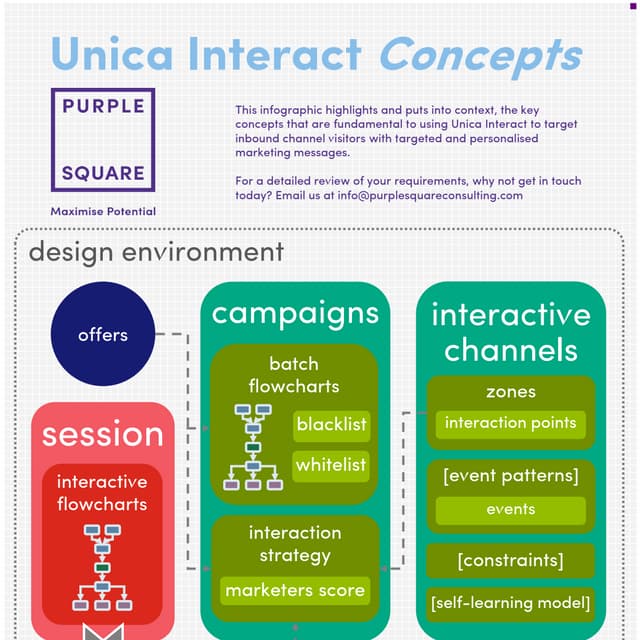 Unica Interact Concepts

PURPLE

SQUARE

Maximise Potential

This infographic highlights and puts into context, the key concepts that are fundamental to using Unica Interact to target inbound channel visitors with targeted and personalised marketing messages.

For a detailed review of your requirements, why not get in touch today? Email us at info@purplesquareconsulting.com

design environment

offers

session

interactive flowcharts

campaigns

batch flowcharts

blacklist

whitelist

interaction strategy

marketers score

interactive channels

zones

interaction points

[event patterns]

events

[constraints]

[self-learning model]